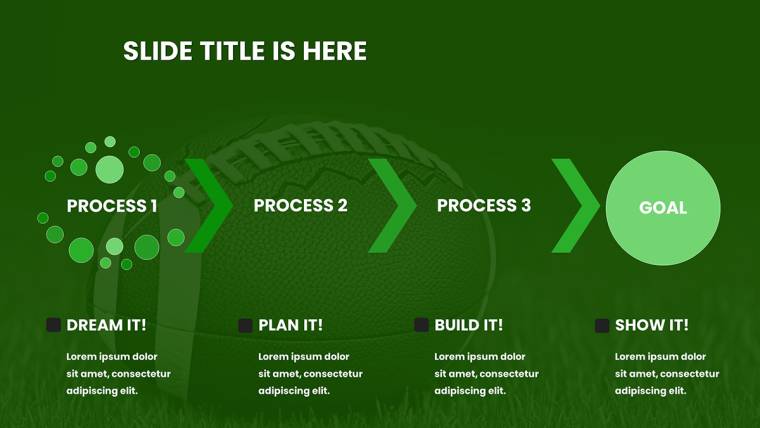 SLIDE TITLE IS HERE

PROCESS 1

PROCESS 2

PROCESS 3

GOAL

DREAM IT!

Lorem ipsum dolor sit amet, consectetur adipiscing elit.

PLAN IT!

Lorem ipsum dolor sit amet, consectetur adipiscing elit.

BUILD IT!

Lorem ipsum dolor sit amet, consectetur adipiscing elit.

SHOW IT!

Lorem ipsum dolor sit amet, consectetur adipiscing elit.